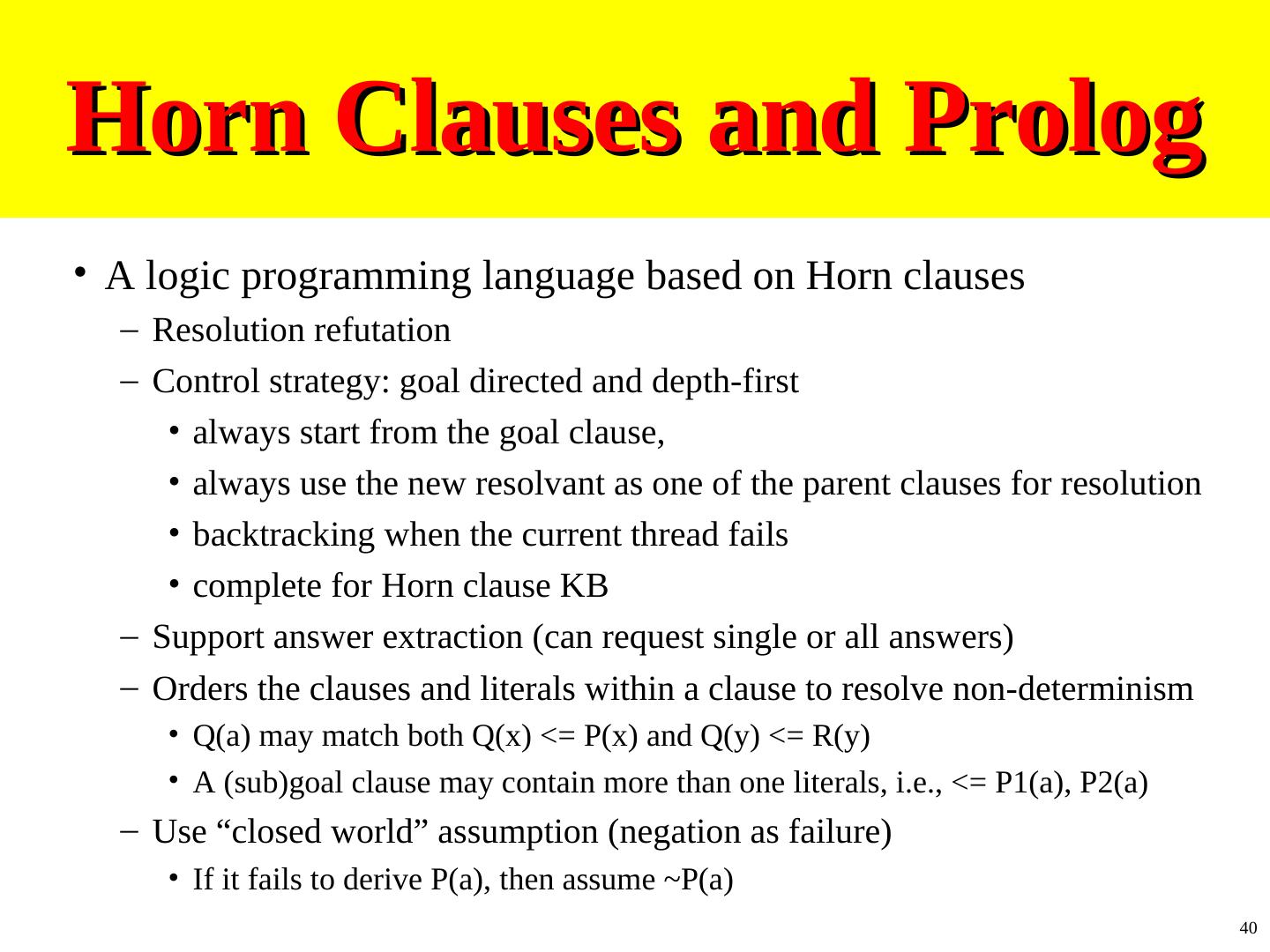 Horn Clauses and Prolog

• A logic programming language based on Horn clauses
  – Resolution refutation
  – Control strategy: goal directed and depth-first
    • always start from the goal clause,
    • always use the new resolvant as one of the parent clauses for resolution
    • backtracking when the current thread fails
    • complete for Horn clause KB
  – Support answer extraction (can request single or all answers)
  – Orders the clauses and literals within a clause to resolve non-determinism
    • Q(a) may match both Q(x) <= P(x) and Q(y) <= R(y)
    • A (sub)goal clause may contain more than one literals, i.e., <= P1(a), P2(a)
  – Use “closed world” assumption (negation as failure)
    • If it fails to derive P(a), then assume ~P(a)

40